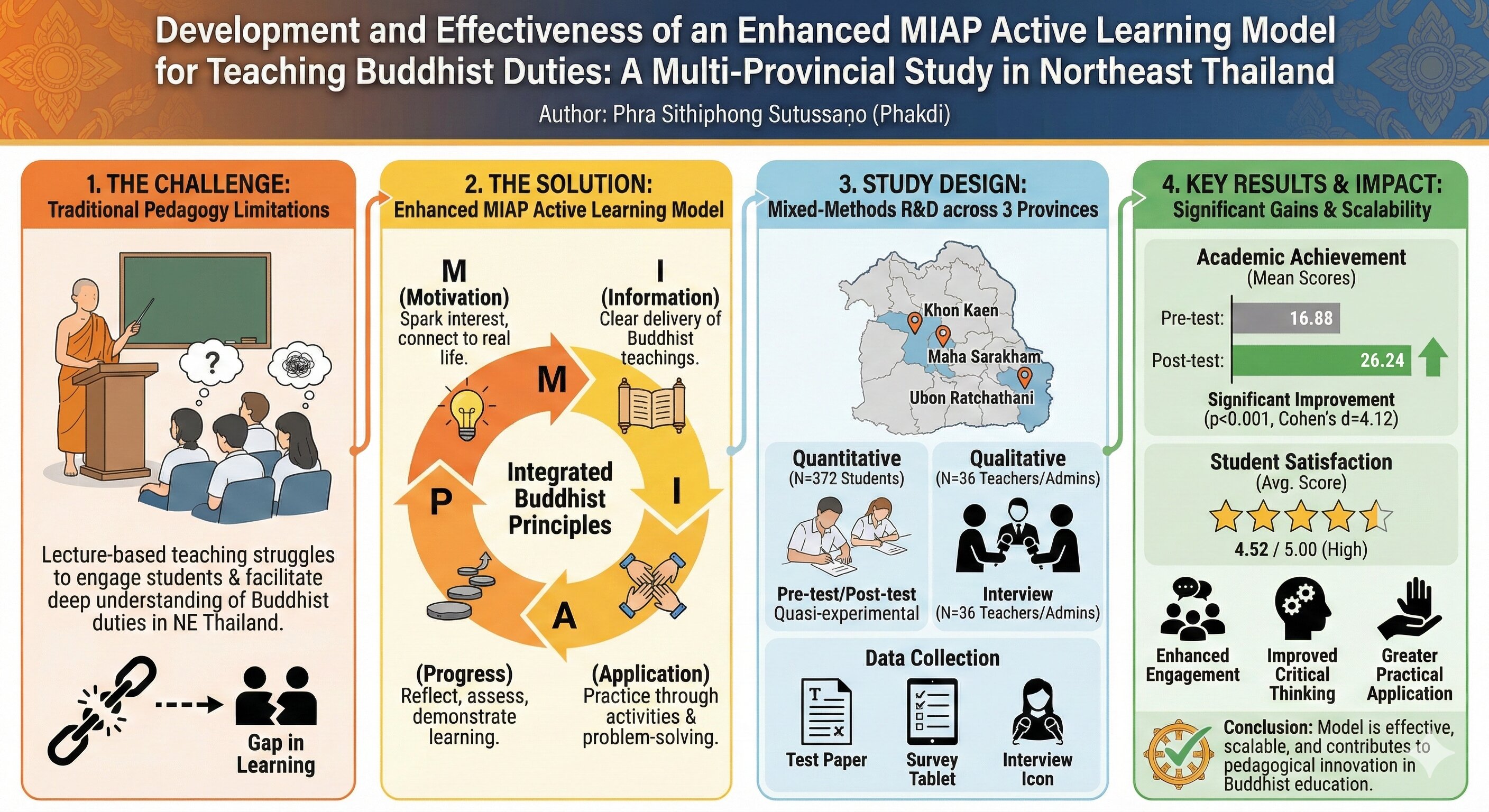 Development and Effectiveness of an Enhanced MIAP Active Learning Model for Teaching Buddhist Duties: A Multi-Provincial Study in Northeast Thailand

Author: Phra Sithiphong Sutussaṇo (Phakdi)

1. THE CHALLENGE:
Traditional Pedagogy Limitations

?

Lecture-based teaching struggles to engage students & facilitate deep understanding of Buddhist duties in NE Thailand.

Gap in Learning

2. THE SOLUTION:
Enhanced MIAP Active Learning Model

M
(Motivation)
Spark interest, connect to real life.

I
(Information)
Clear delivery of Buddhist teachings.

M

I

A

P

Integrated Buddhist Principles

(Progress)
Reflect, assess, demonstrate learning.

(Application)
Practice through activities & problem-solving.

3. STUDY DESIGN:
Mixed-Methods R&D across 3 Provinces

Khon Kaen
Maha Sarakham
Ubon Ratchathani

Quantitative
(N=372 Students)
Pre-test/Post-test
Quasi-experimental

Qualitative
(N=36 Teachers/Admins)
Interview
(N=36 Teachers/Admins)

Data Collection
Test Paper
Survey Tablet
Interview Icon

4. KEY RESULTS & IMPACT:
Significant Gains & Scalability

Academic Achievement
(Mean Scores)
Pre-test: 16.88
Post-test: 26.24
Significant Improvement
(p<0.001, Cohen's d=4.12)

Student Satisfaction
(Avg. Score)
4.52 / 5.00 (High)

Enhanced Engagement
Improved Critical Thinking
Greater Practical Application

Conclusion: Model is effective, scalable, and contributes to pedagogical innovation in Buddhist education.